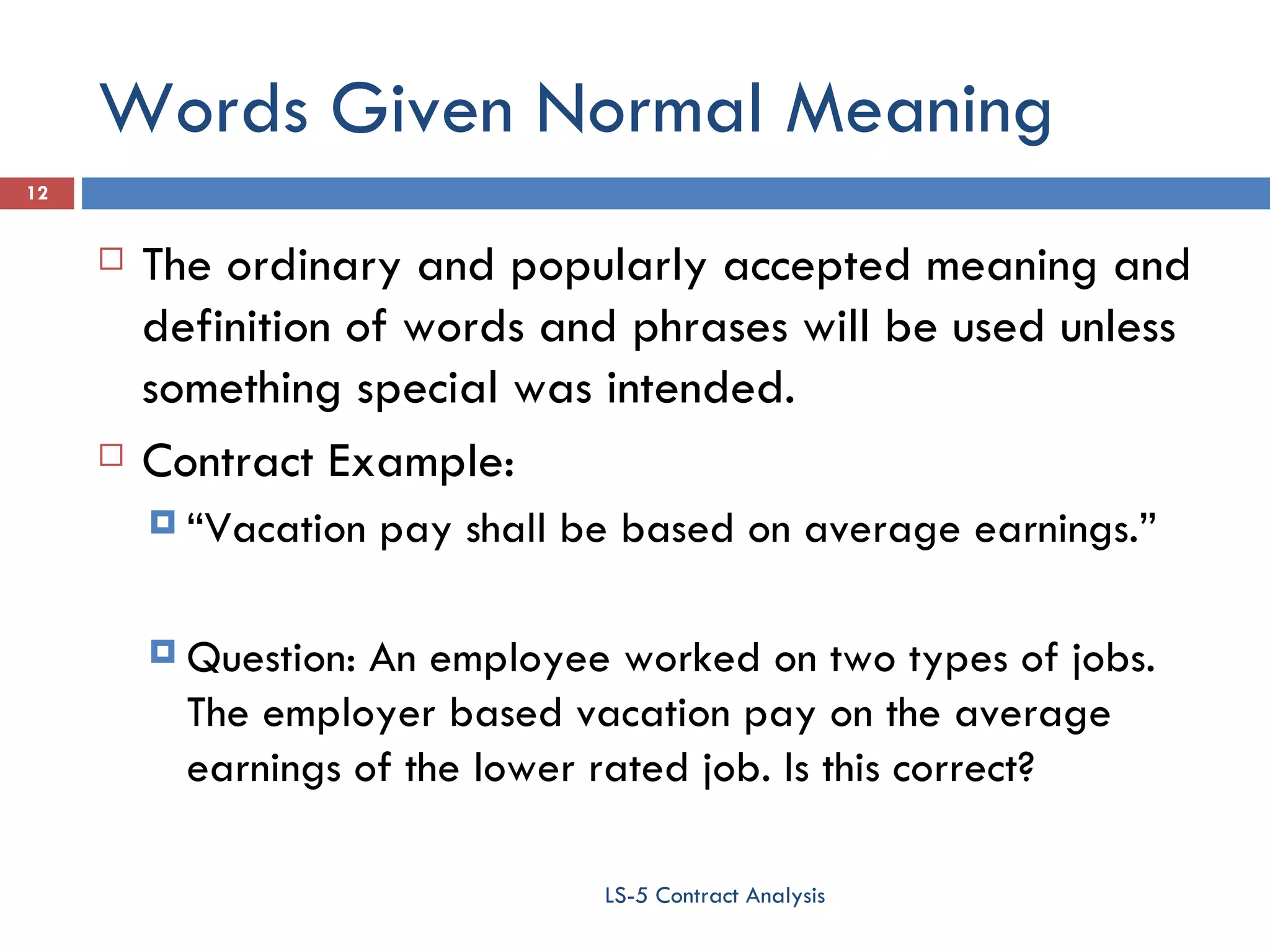 Words Given Normal Meaning

12

The ordinary and popularly accepted meaning and definition of words and phrases will be used unless something special was intended.

Contract Example:

“Vacation pay shall be based on average earnings.”

Question: An employee worked on two types of jobs. The employer based vacation pay on the average earnings of the lower rated job. Is this correct?

LS-5 Contract Analysis